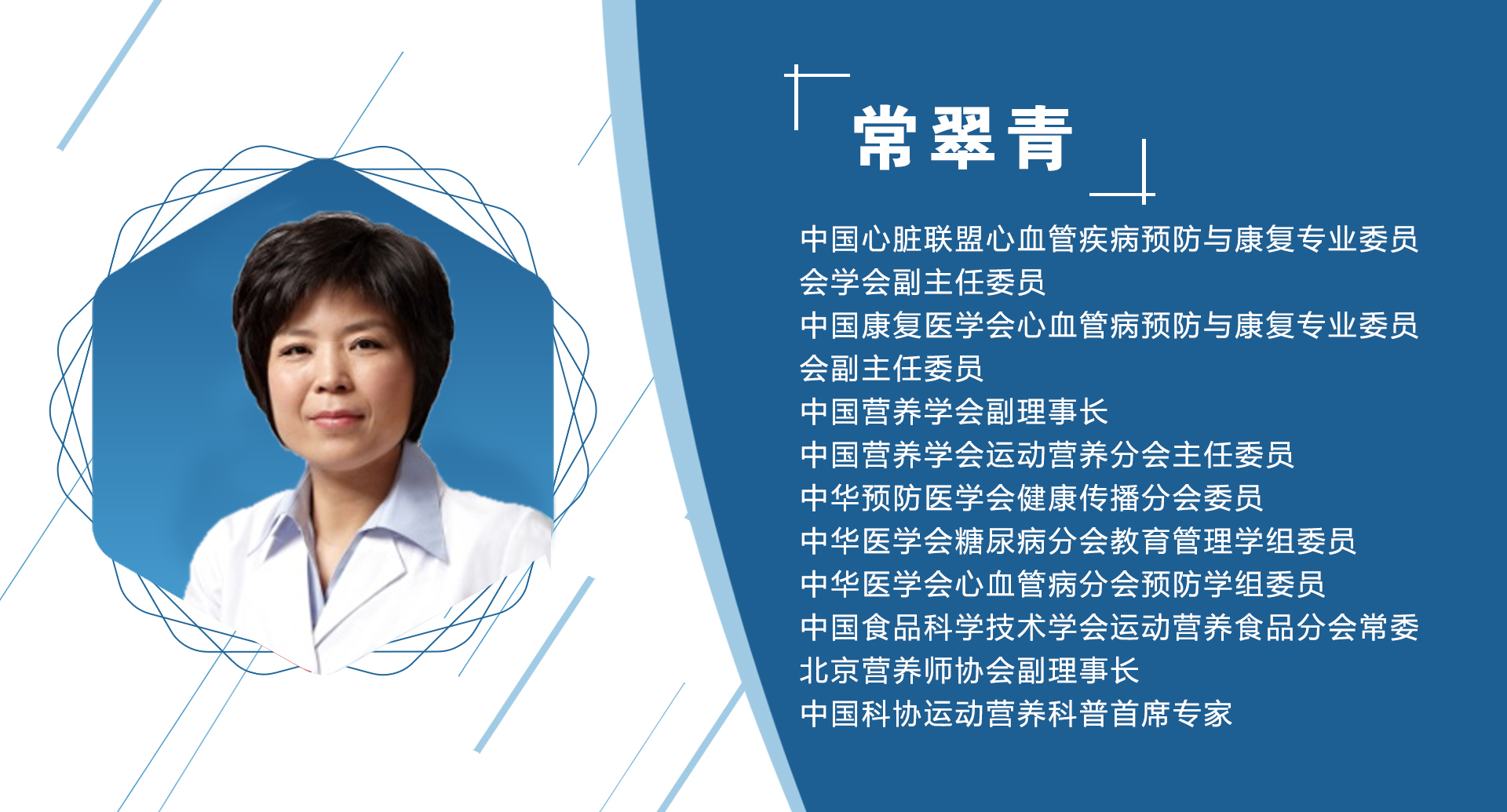 常翠青

中国心脏联盟心血管疾病预防与康复专业委员会学会副主任委员
中国康复医学会心血管病预防与康复专业委员会副主任委员
中国营养学会副理事长
中国营养学会运动营养分会主任委员
中华预防医学会健康传播分会委员
中华医学会糖尿病分会教育管理学组委员
中华医学会心血管病分会预防学组委员
中国食品科学技术学会运动营养食品分会常委
北京营养师协会副理事长
中国科协运动营养科普首席专家